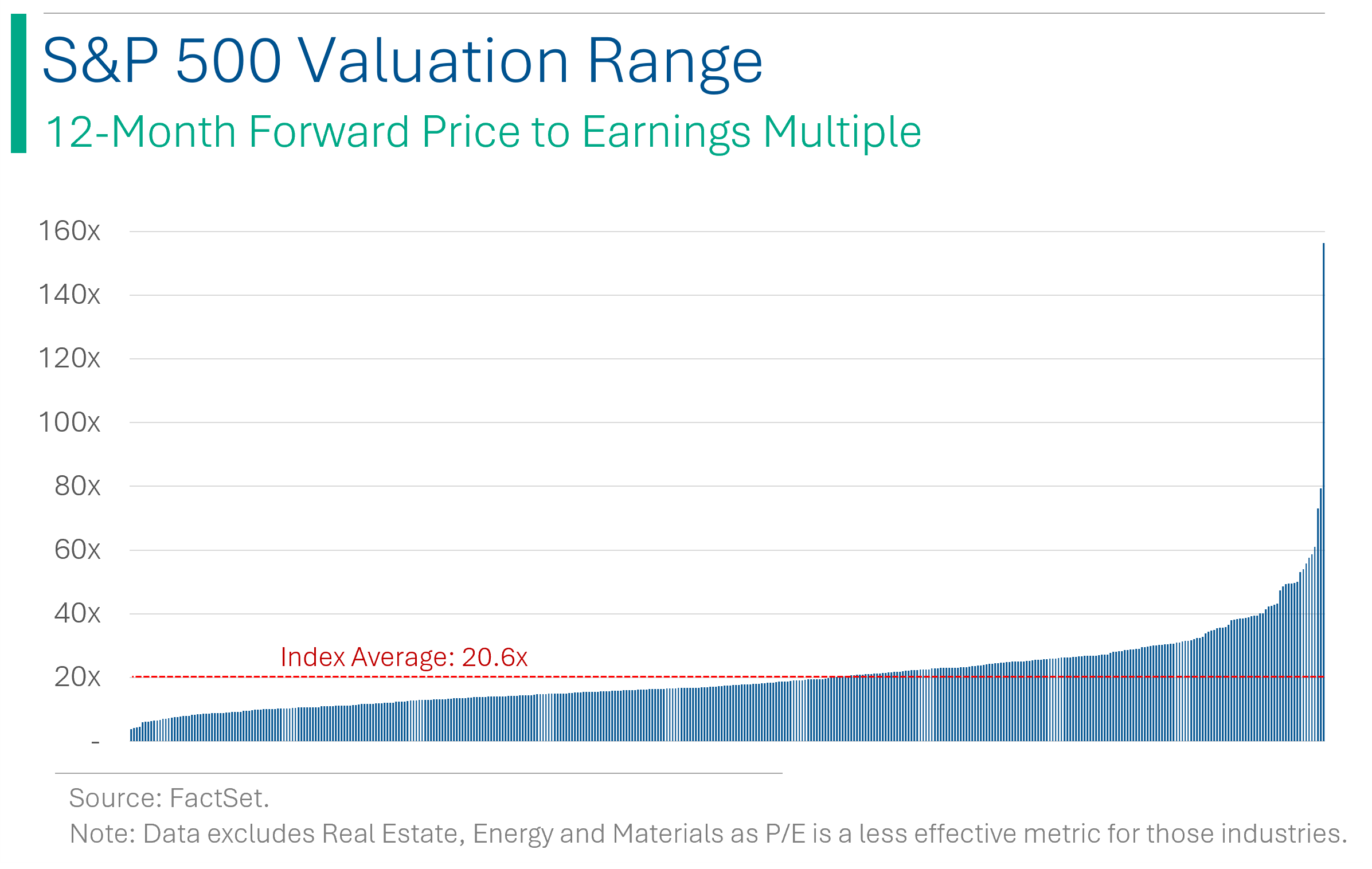 S&P 500 Valuation Range

12-Month Forward Price to Earnings Multiple

160x
140x
120x
100x
80x
60x
40x
20x
-

Index Average: 20.6x

Source: FactSet.

Note: Data excludes Real Estate, Energy and Materials as P/E is a less effective metric for those industries.